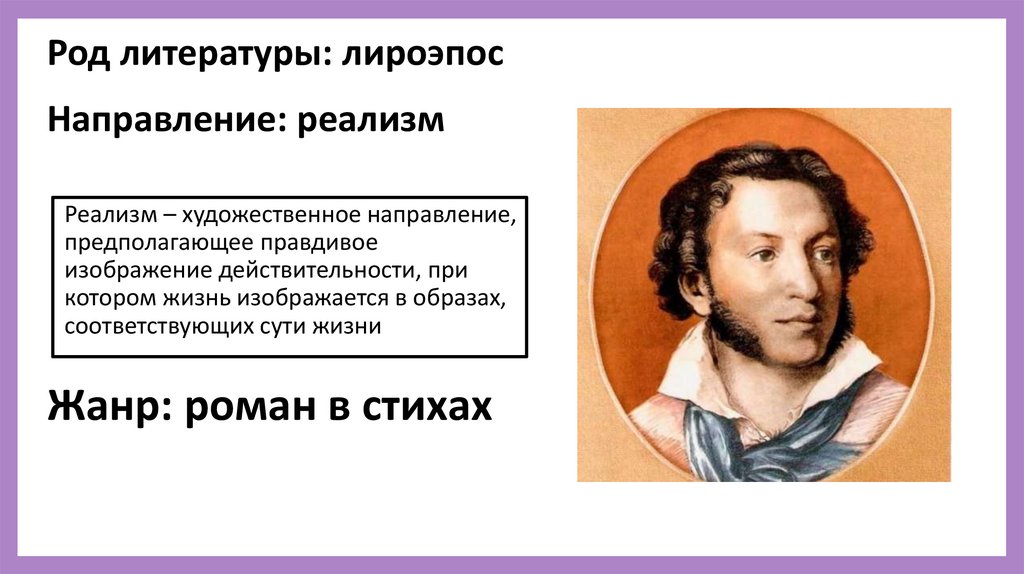 Род литературы: лироэпос

Направление: реализм

Реализм – художественное направление, предполагающее правдивое изображение действительности, при котором жизнь изображается в образах, соответствующих сути жизни

Жанр: роман в стихах